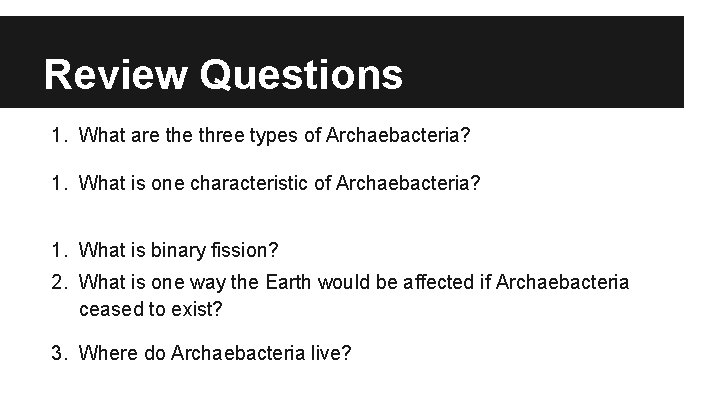 Review Questions

1. What are the three types of Archaebacteria?

1. What is one characteristic of Archaebacteria?

1. What is binary fission?
2. What is one way the Earth would be affected if Archaebacteria ceased to exist?

3. Where do Archaebacteria live?